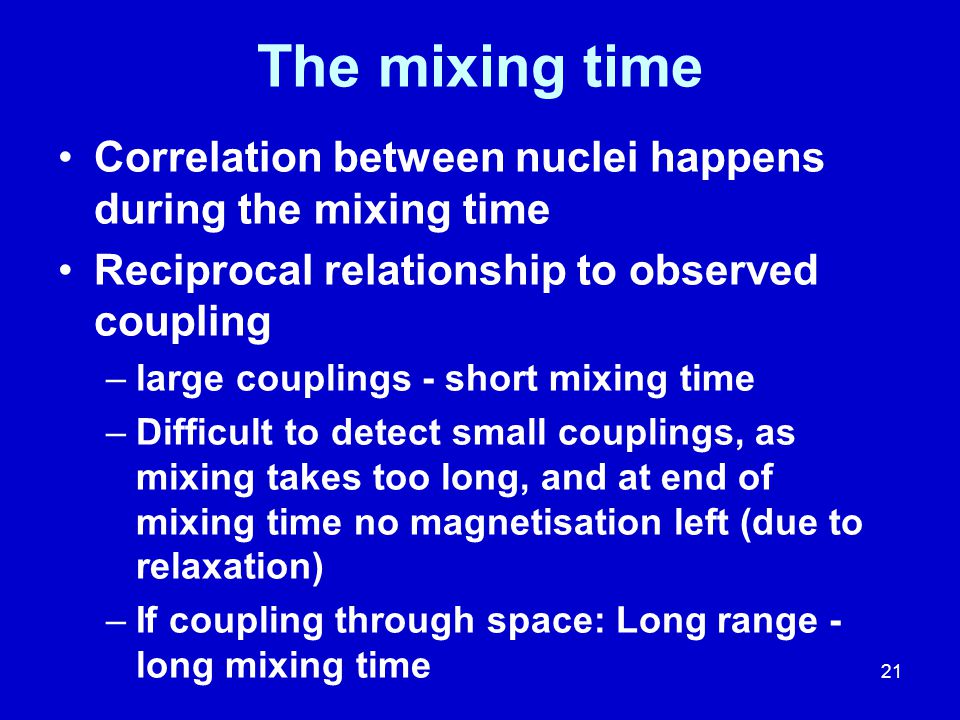 The mixing time

• Correlation between nuclei happens during the mixing time
• Reciprocal relationship to observed coupling
– large couplings - short mixing time
– Difficult to detect small couplings, as mixing takes too long, and at end of mixing time no magnetisation left (due to relaxation)
– If coupling through space: Long range - long mixing time

21